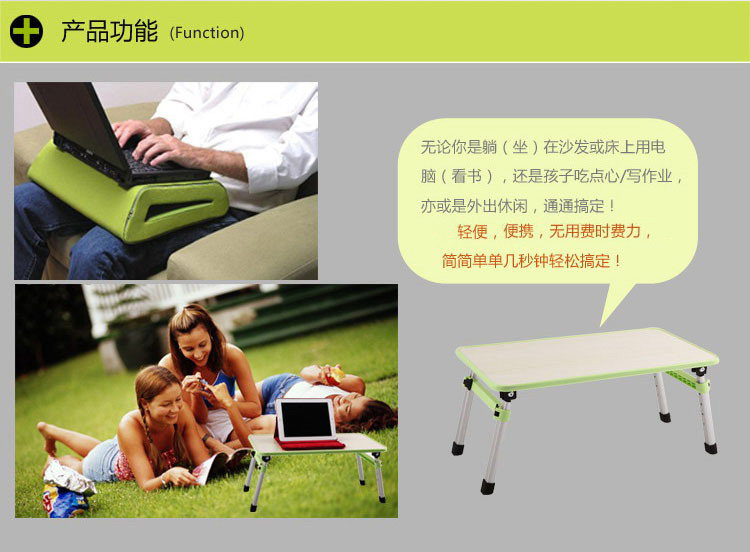 产品功能 (Function)

无论你是躺（坐）在沙发或床上用电脑（看书），还是孩子吃点心/写作业，亦或是外出休闲，通通搞定！

轻便，便携，无用费时费力，

简简单单几秒钟轻松搞定！